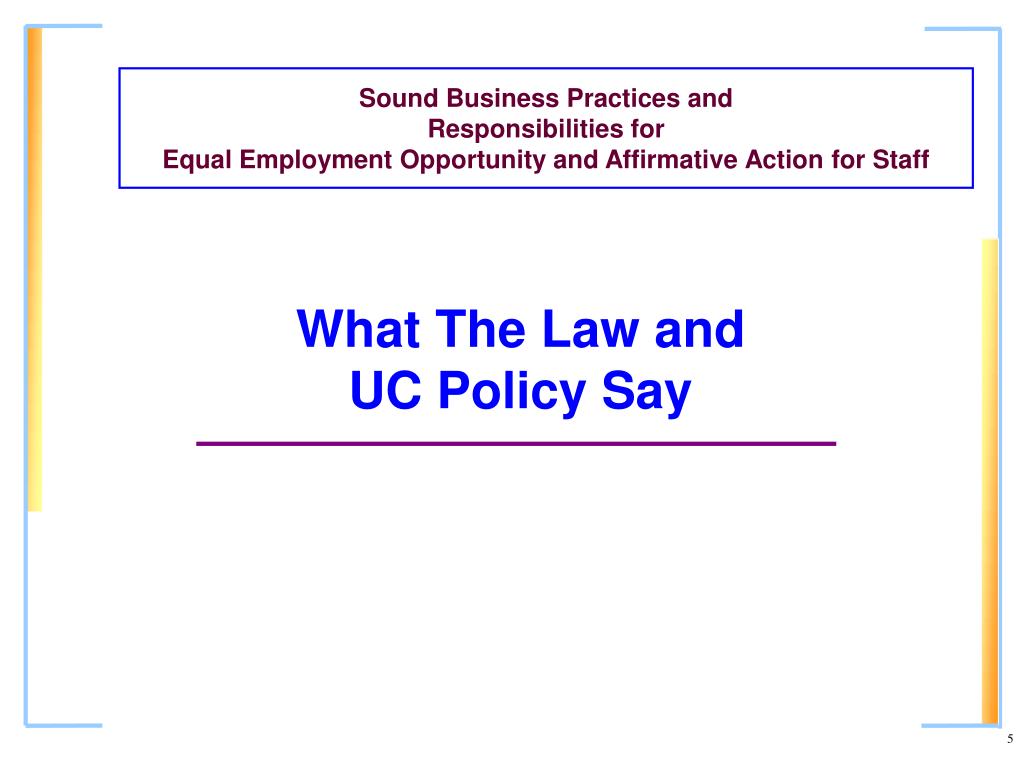 Sound Business Practices and
Responsibilities for
Equal Employment Opportunity and Affirmative Action for Staff

What The Law and
UC Policy Say

5